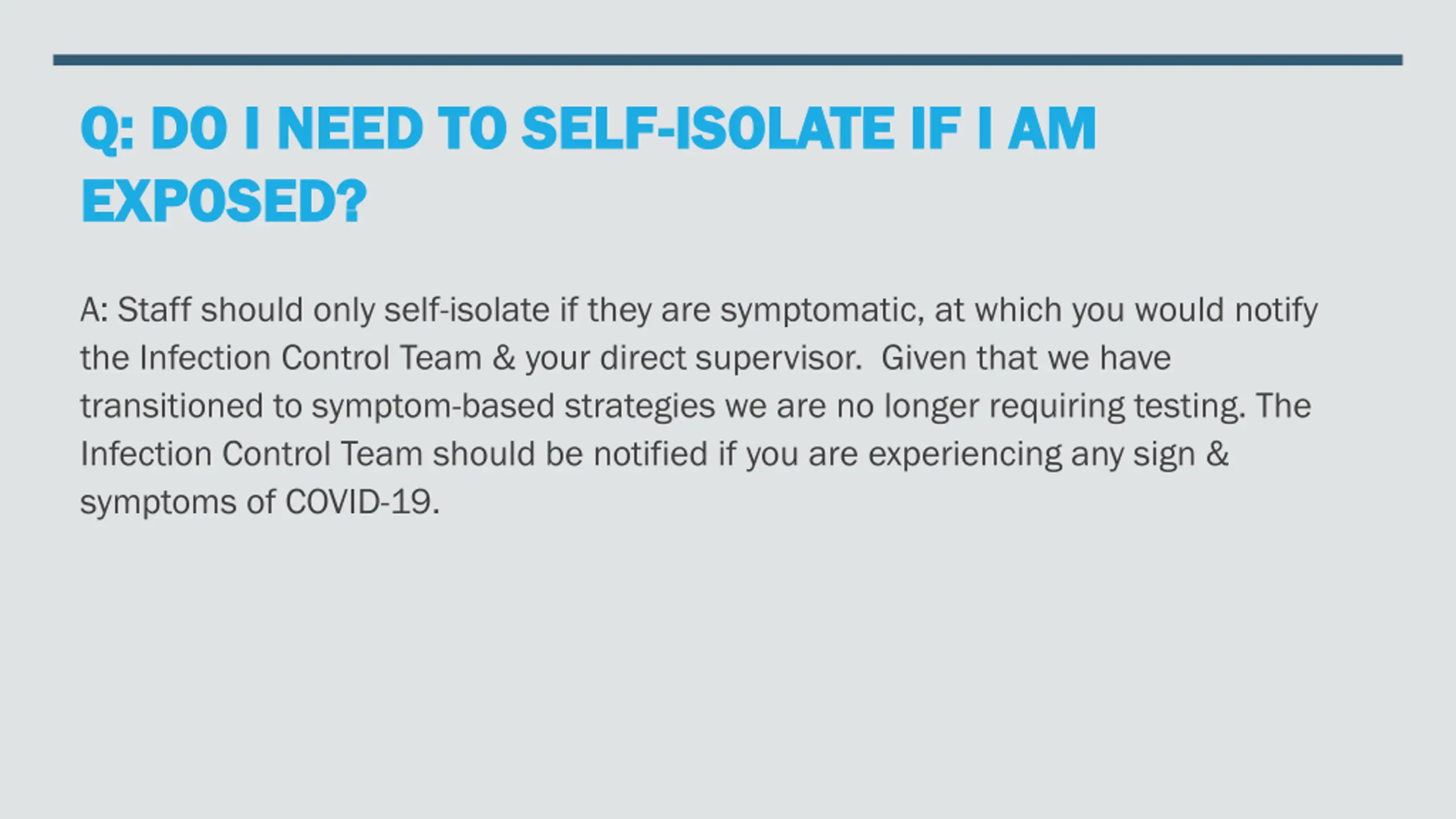 Q: DO I NEED TO SELF-ISOLATE IF I AM EXPOSED?

A: Staff should only self-isolate if they are symptomatic, at which you would notify the Infection Control Team & your direct supervisor. Given that we have transitioned to symptom-based strategies we are no longer requiring testing. The Infection Control Team should be notified if you are experiencing any sign & symptoms of COVID-19.